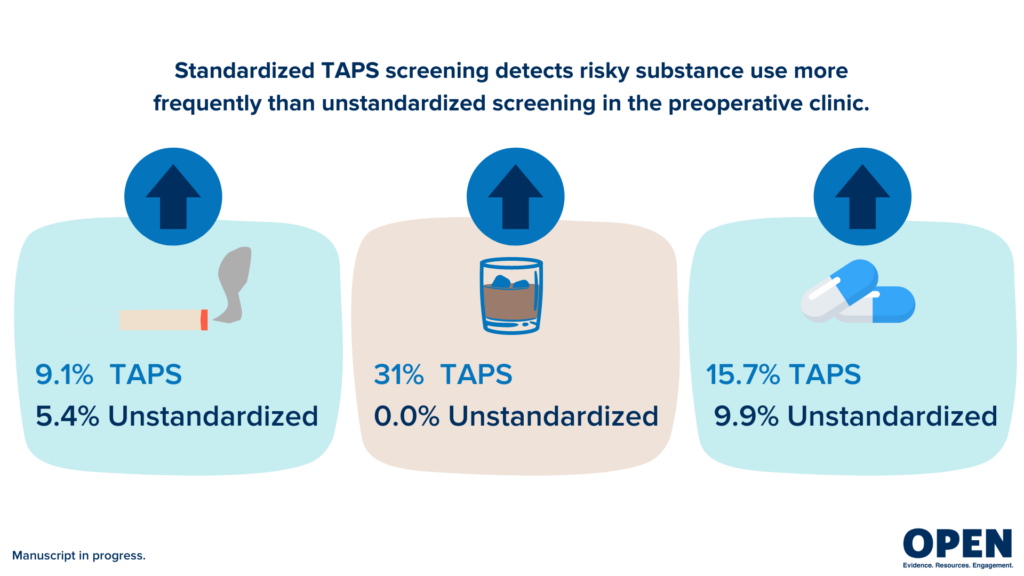 Standardized TAPS screening detects risky substance use more frequently than unstandardized screening in the preoperative clinic.

9.1% TAPS
5.4% Unstandardized

31% TAPS
0.0% Unstandardized

15.7% TAPS
9.9% Unstandardized

Manuscript in progress.

OPEN
Evidence. Resources. Engagement.